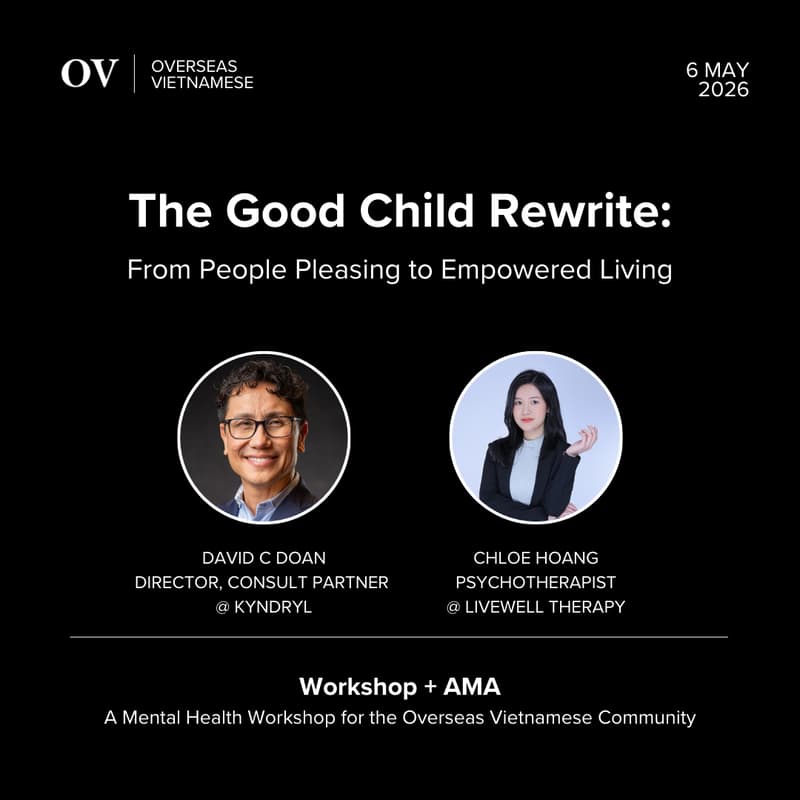 OV
OVERSEAS VIETNAMESE

6 MAY 2026

The Good Child Rewrite:

From People Pleasing to Empowered Living

DAVID C DOAN
DIRECTOR, CONSULT PARTNER
@ KYNDRYL

CHLOE HOANG
PSYCHOTHERAPIST
@ LIVEWELL THERAPY

Workshop + AMA

A Mental Health Workshop for the Overseas Vietnamese Community